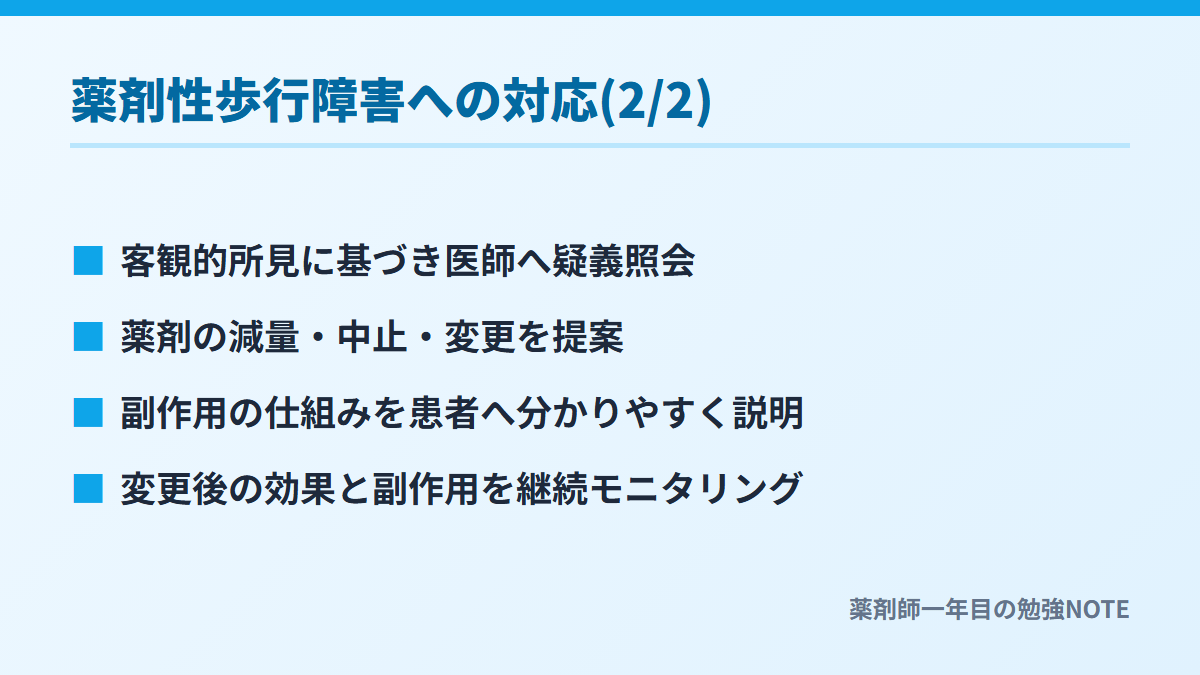 薬剤性歩行障害への対応(2/2)

■ 客観的所見に基づき医師へ疑義照会

■ 薬剤の減量・中止・変更を提案

■ 副作用の仕組みを患者へ分かりやすく説明

■ 変更後の効果と副作用を継続モニタリング

薬剤師一年目の勉強NOTE